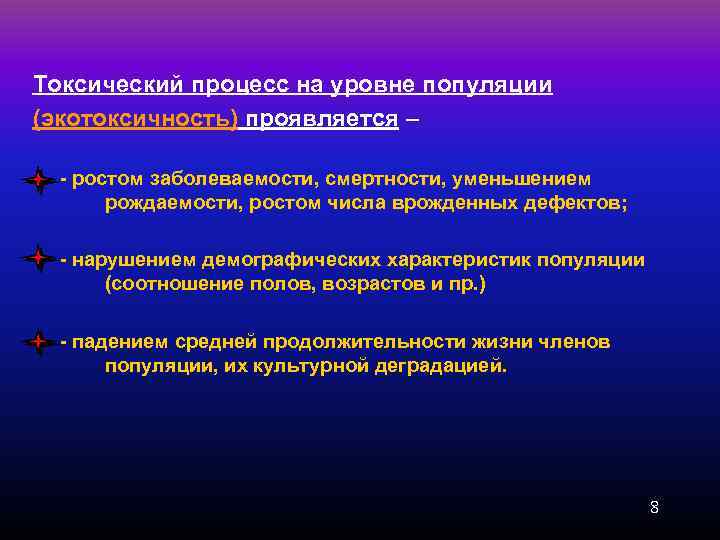 Токсический процесс на уровне популяции (экотоксичность) проявляется –

- ростом заболеваемости, смертности, уменьшением рождаемости, ростом числа врожденных дефектов;

- нарушением демографических характеристик популяции (соотношение полов, возрастов и пр.)

- падением средней продолжительности жизни членов популяции, их культурной деградацией.

8